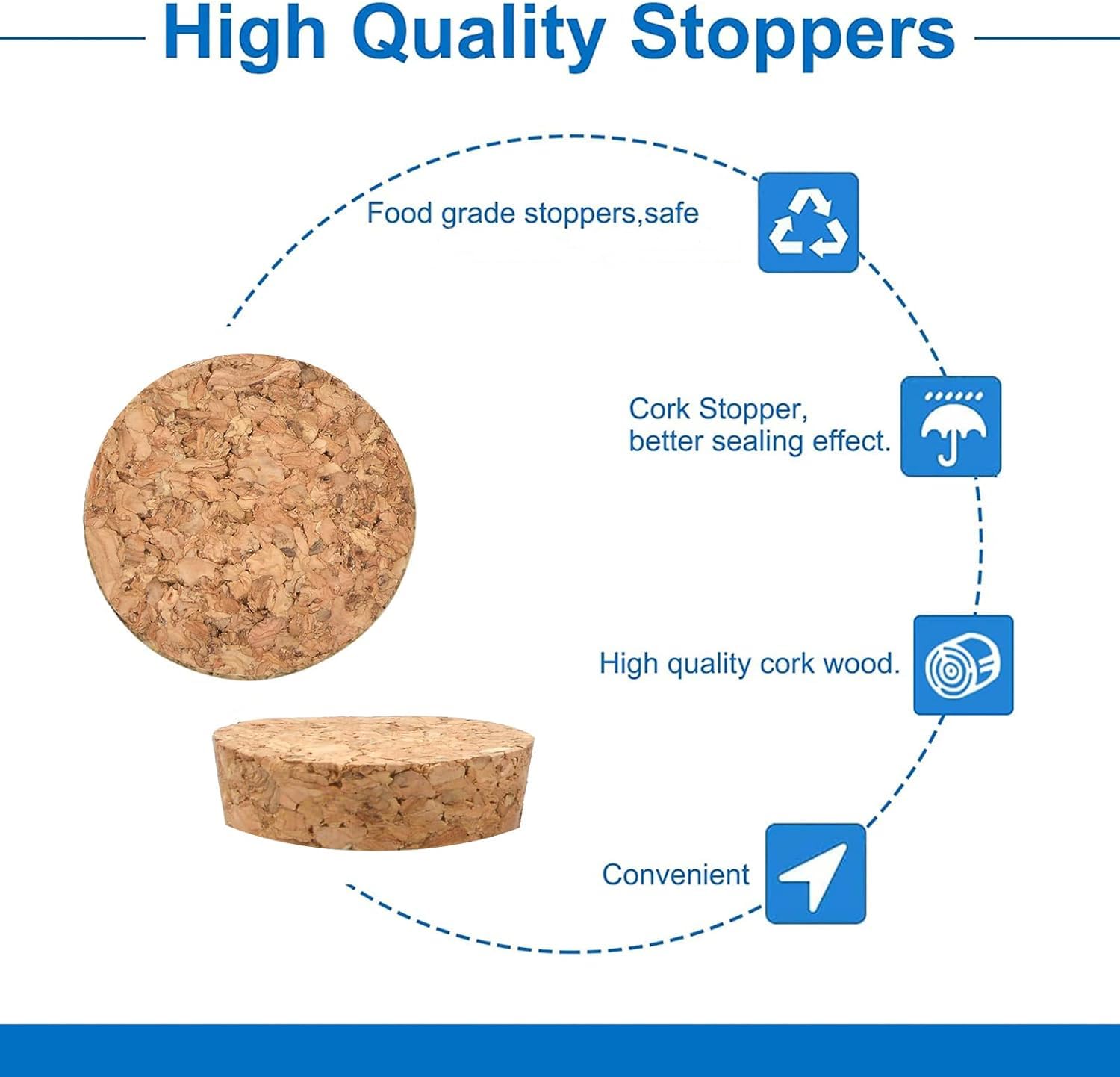 High Quality Stoppers

Food grade stoppers,safe

Cork Stopper,
better sealing effect.

High quality cork wood.

Convenient